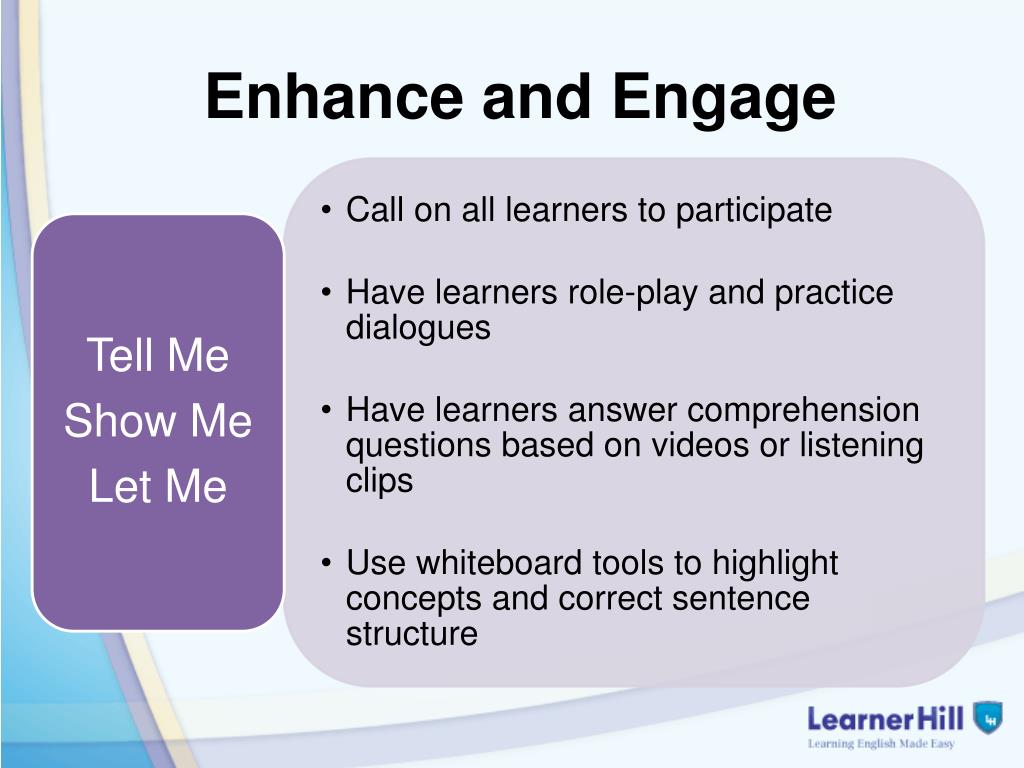 Enhance and Engage

Tell Me
Show Me
Let Me

• Call on all learners to participate

• Have learners role-play and practice dialogues

• Have learners answer comprehension questions based on videos or listening clips

• Use whiteboard tools to highlight concepts and correct sentence structure

LearnerHill
Learning English Made Easy